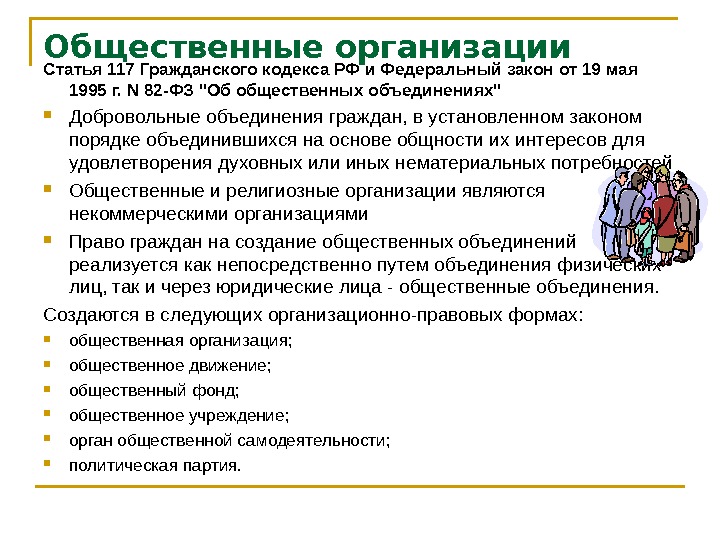 Общественные организации

Статья 117 Гражданского кодекса РФ и Федеральный закон от 19 мая 1995 г. N 82-ФЗ "Об общественных объединениях"

Добровольные объединения граждан, в установленном законом порядке объединившихся на основе общности их интересов для удовлетворения духовных или иных нематериальных потребностей

Общественные и религиозные организации являются некоммерческими организациями

Право граждан на создание общественных объединений реализуется как непосредственно путем объединения физических лиц, так и через юридические лица - общественные объединения.

Создаются в следующих организационно-правовых формах:

общественная организация;

общественное движение;

общественный фонд;

общественное учреждение;

орган общественной самодеятельности;

политическая партия.